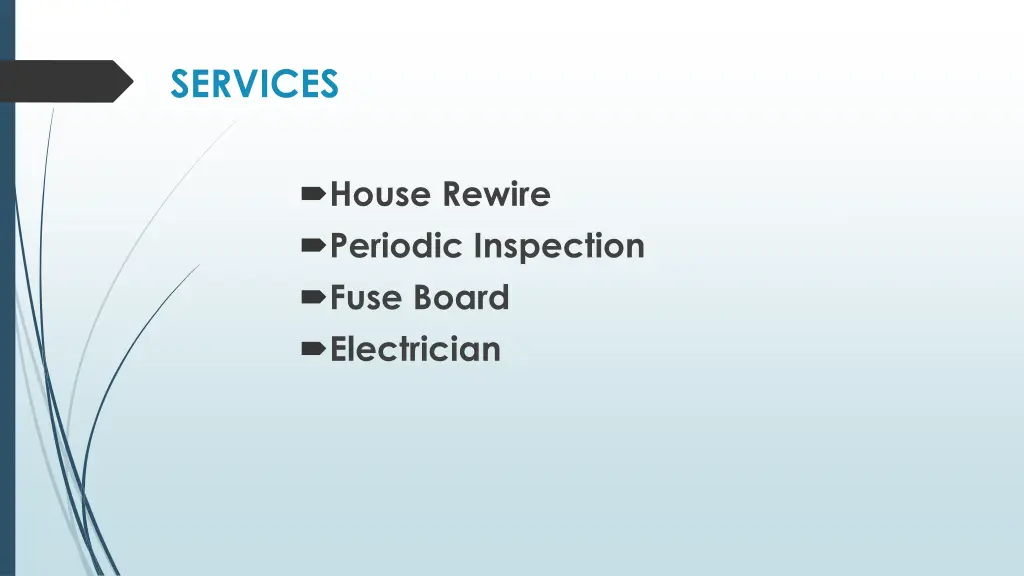 SERVICES

House Rewire
Periodic Inspection
Fuse Board
Electrician